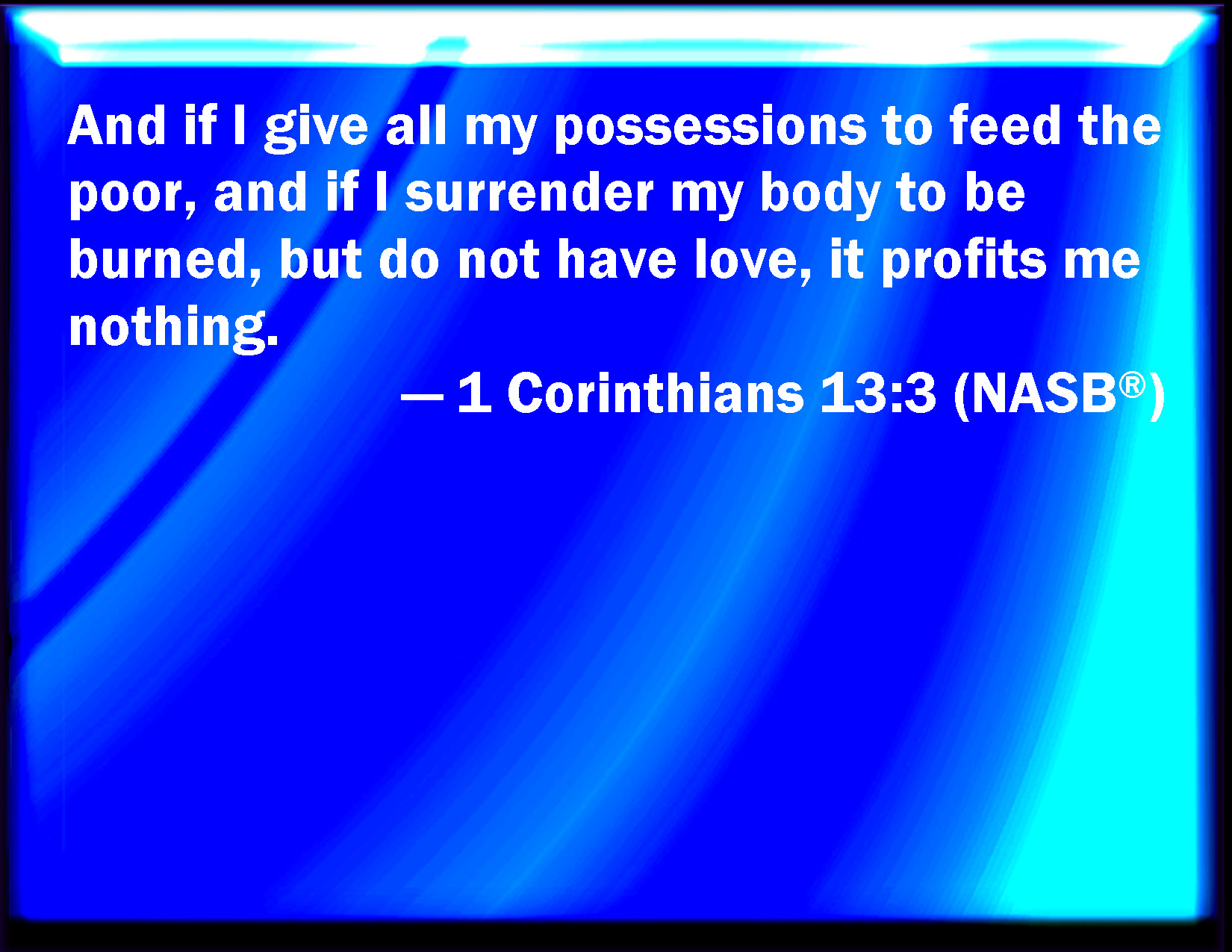 And if I give all my possessions to feed the poor, and if I surrender my body to be burned, but do not have love, it profits me nothing.

— 1 Corinthians 13:3 (NASB®)